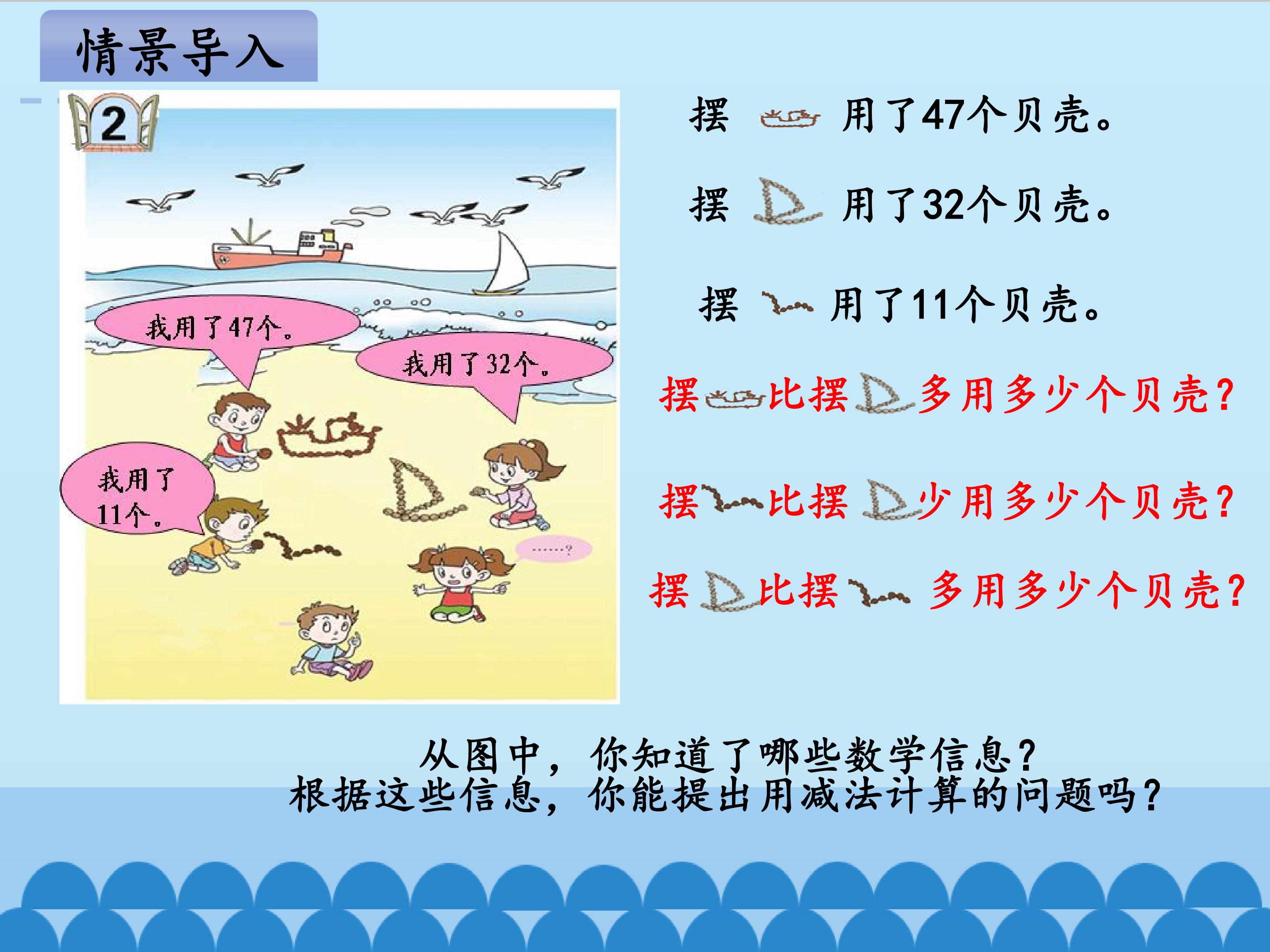 情景导入

2

我用了47个。

我用了32个。

我用了11个。

……?

摆 用了47个贝壳。

摆 用了32个贝壳。

摆 用了11个贝壳。

摆 比摆 多用多少个贝壳?

摆 比摆 少用多少个贝壳?

摆 比摆 多用多少个贝壳?

从图中，你知道了哪些数学信息?
根据这些信息，你能提出用减法计算的问题吗?